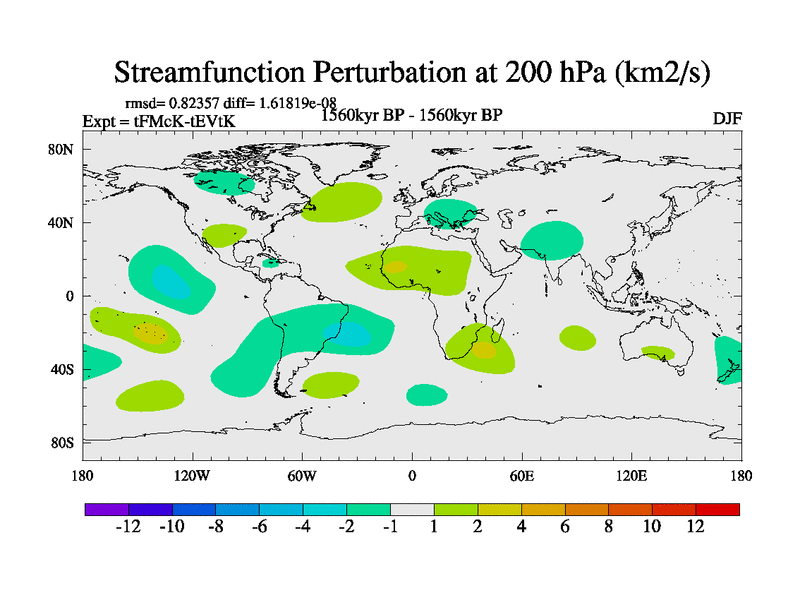 Streamfunction Perturbation at 200 hPa (km2/s)

rmsd= 0.82357 diff= 1.61819e-08
Expt = tFMcK-tEVtK
1560kyr BP - 1560kyr BP
DJF

80N
40N
0
40S
80S

180
120W
60W
0
60E
120E
180

-12 -10 -8 -6 -4 -2 -1 1 2 4 6 8 10 12